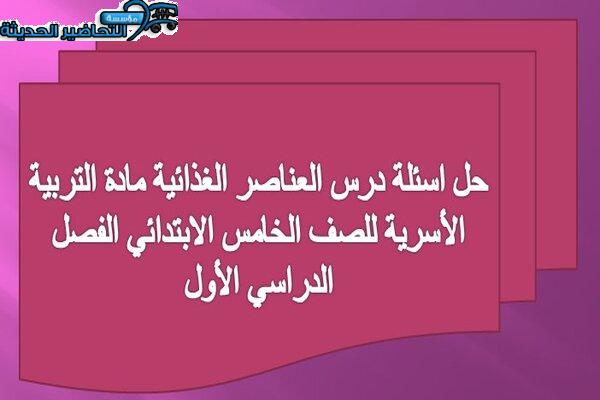 مؤسسة التحاضير الحديثة

حل اسئلة درس العناصر الغذائية مادة التربية الأسرية للصف الخامس الابتدائي الفصل الدراسي الأول